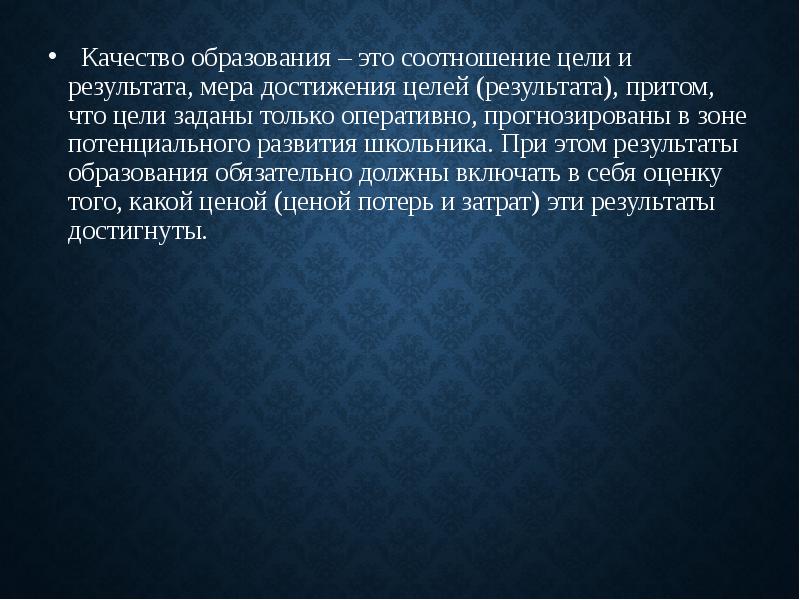 • Качество образования – это соотношение цели и результата, мера достижения целей (результата), притом, что цели заданы только оперативно, прогнозированы в зоне потенциального развития школьника. При этом результаты образования обязательно должны включать в себя оценку того, какой ценой (ценой потерь и затрат) эти результаты достигнуты.